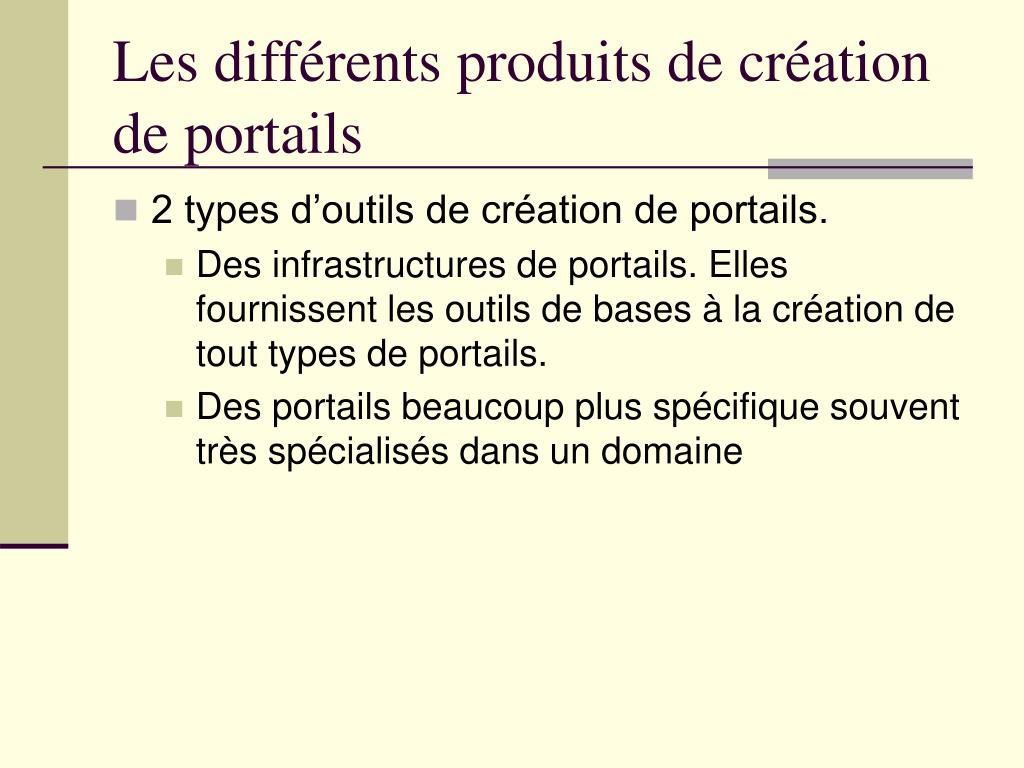 Les différents produits de création de portails

2 types d’outils de création de portails.

Des infrastructures de portails. Elles fournissent les outils de bases à la création de tout types de portails.

Des portails beaucoup plus spécifique souvent très spécialisés dans un domaine